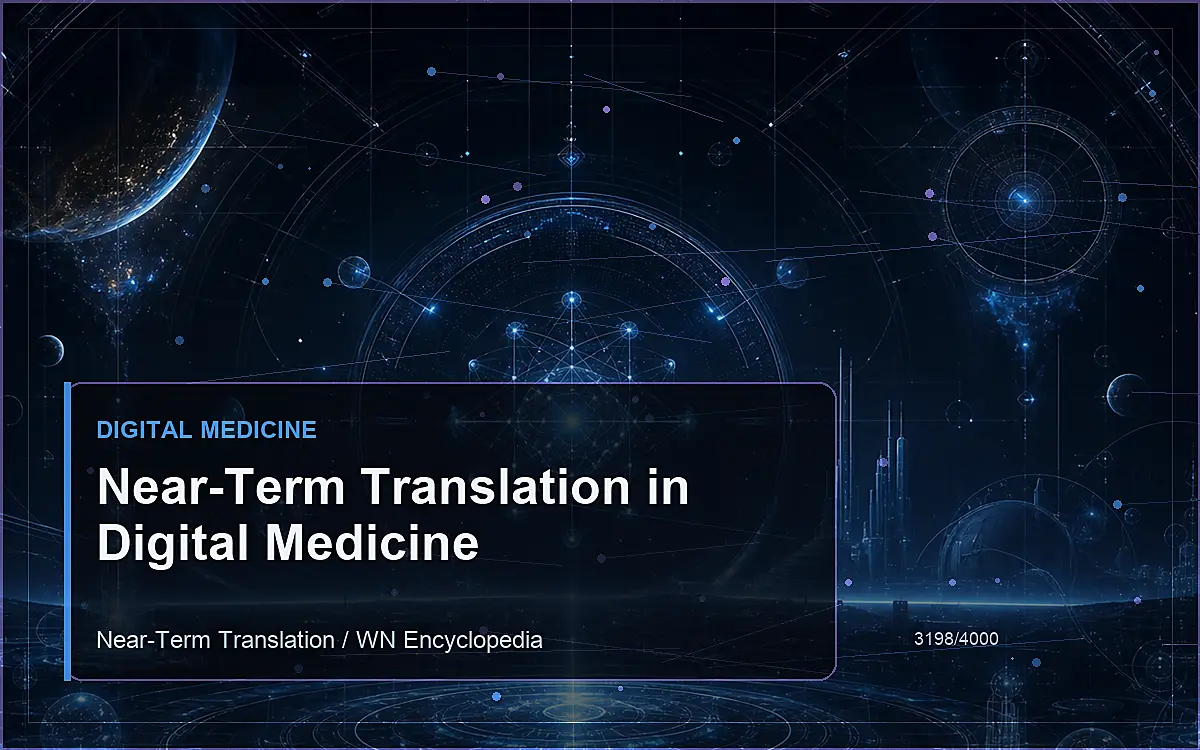 DIGITAL MEDICINE

Near-Term Translation in Digital Medicine

Near-Term Translation / WN Encyclopedia

3198/4000